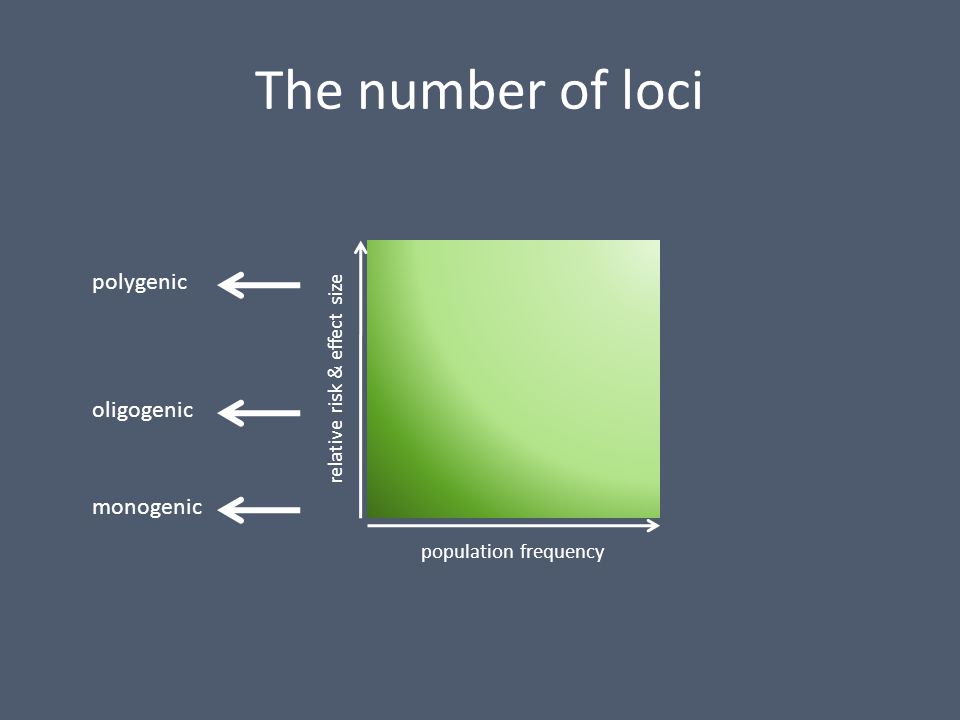 The number of loci

polygenic

oligogenic

monogenic

relative risk & effect size

population frequency